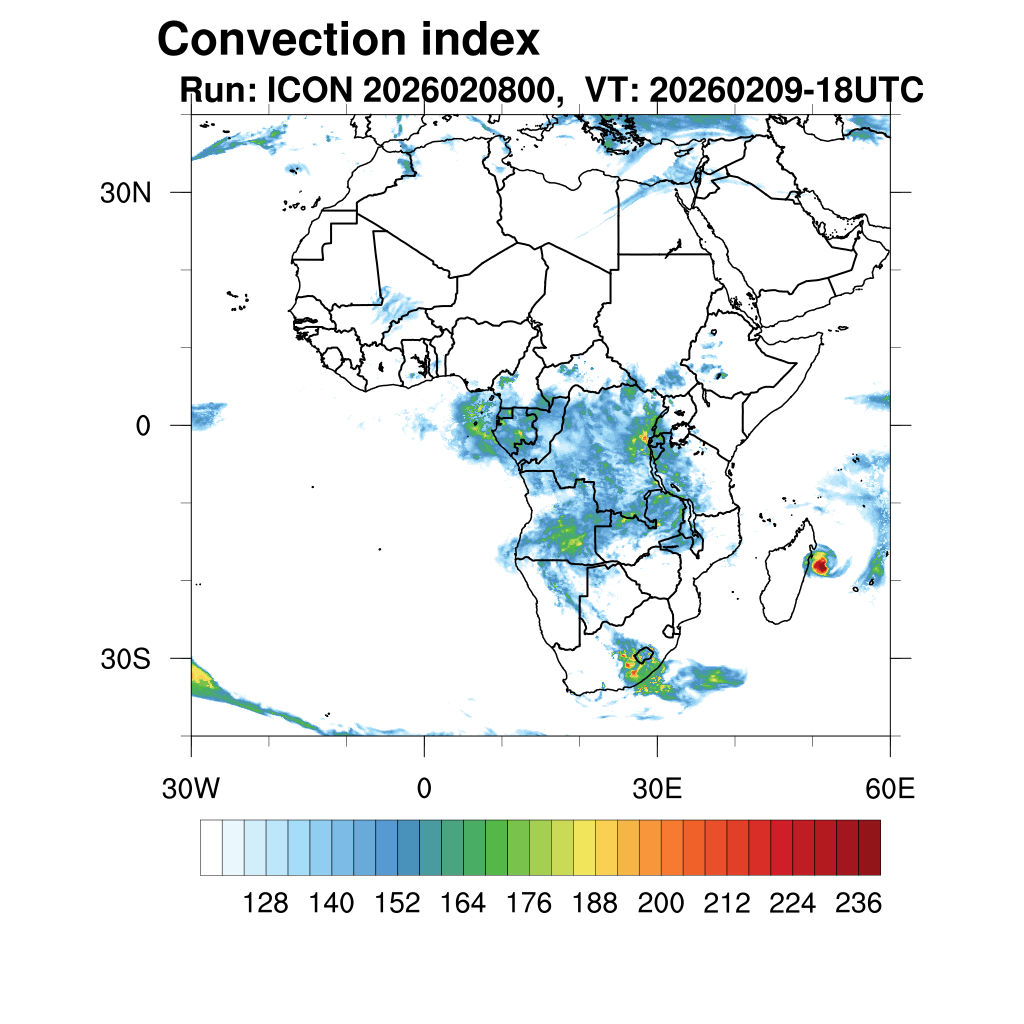 Convection index
Run: ICON 2026020800,  VT: 20260209-18UTC

30N
0
30S

30W
0
30E
60E

128 140 152 164 176 188 200 212 224 236